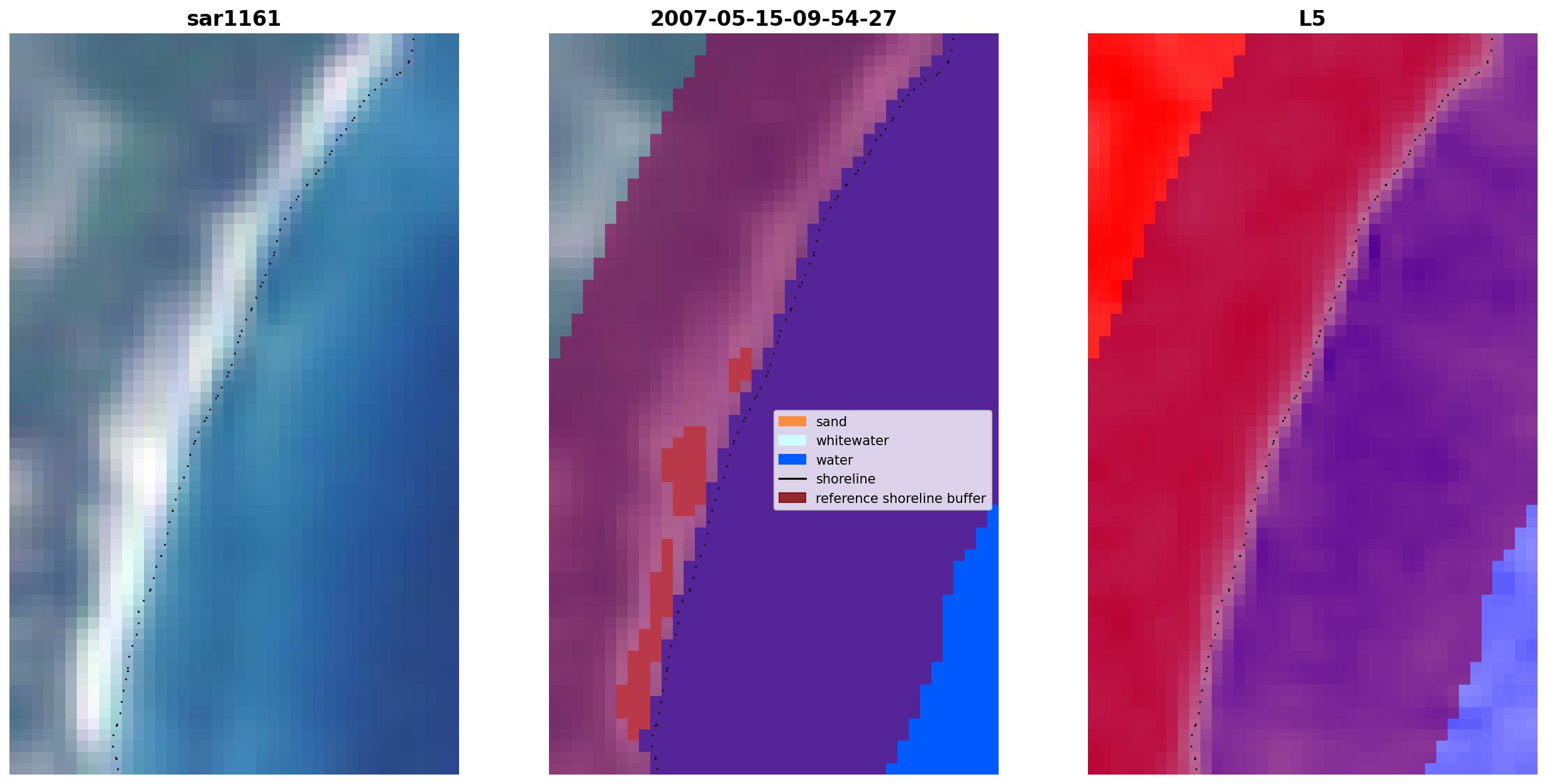 sar1161

2007-05-15-09-54-27

sand
whitewater
water
shoreline
reference shoreline buffer

L5